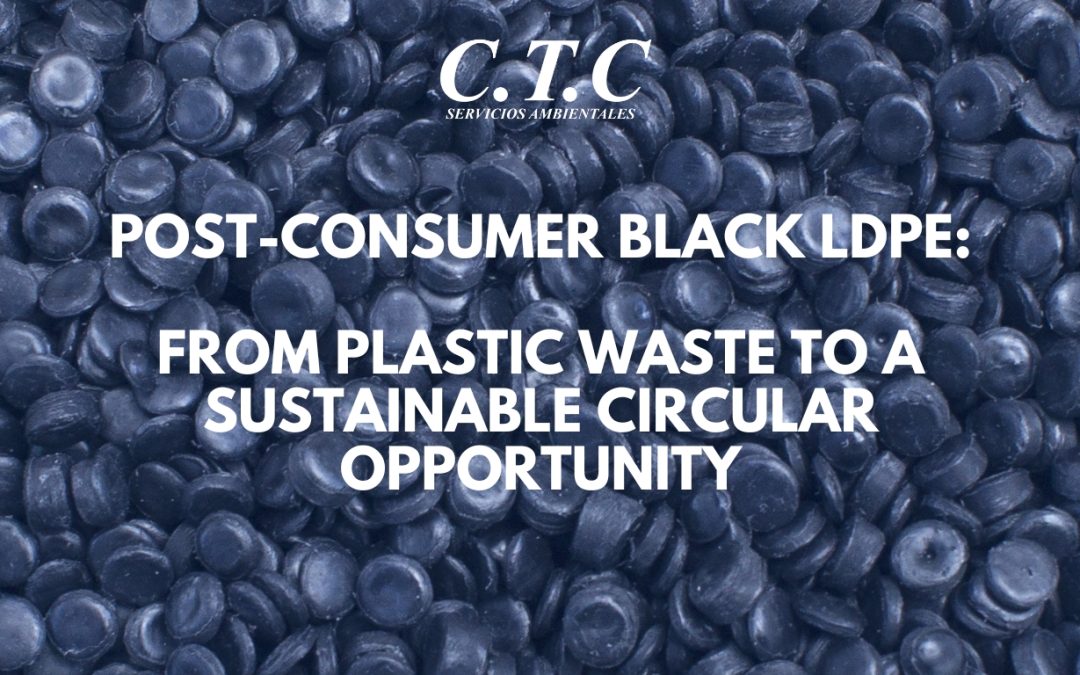 C.T.C
SERVICIOS AMBIENTALES

POST-CONSUMER BLACK LDPE:

FROM PLASTIC WASTE TO A SUSTAINABLE CIRCULAR OPPORTUNITY